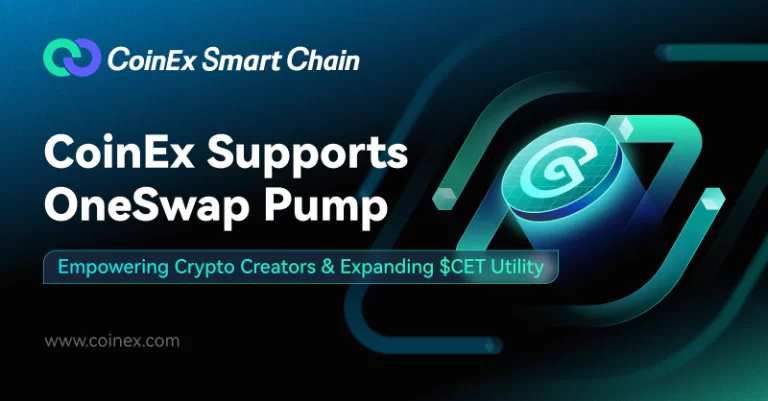 CoinEx Smart Chain

CoinEx Supports OneSwap Pump

Empowering Crypto Creators & Expanding $CET Utility

www.coinex.com